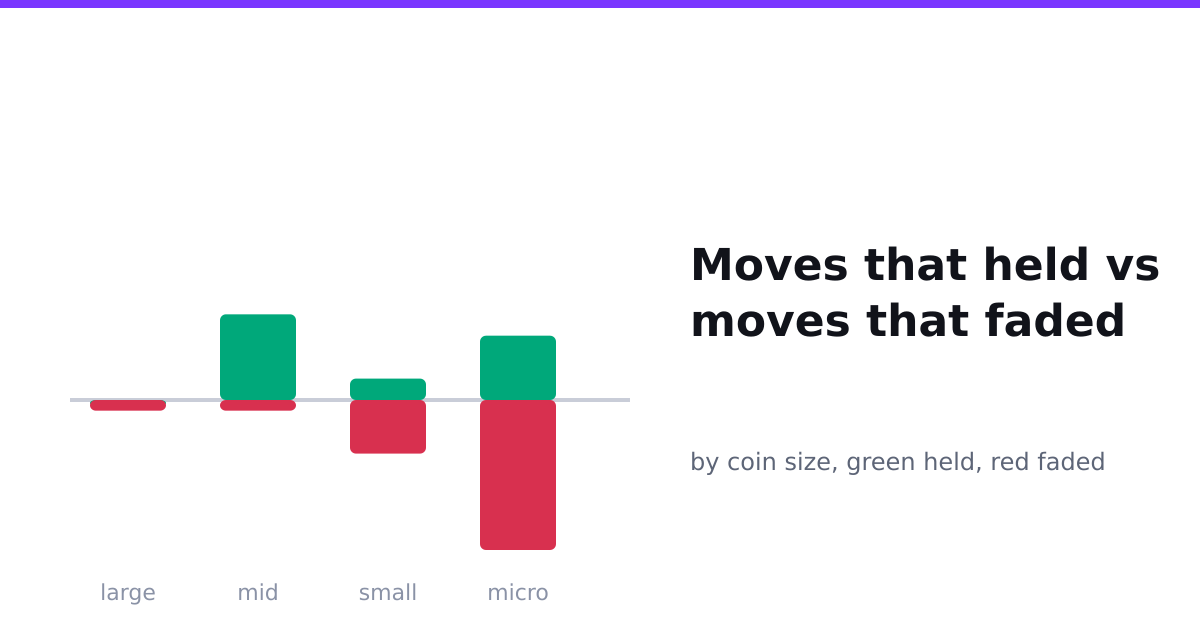 large mid small micro

Moves that held vs moves that faded

by coin size, green held, red faded